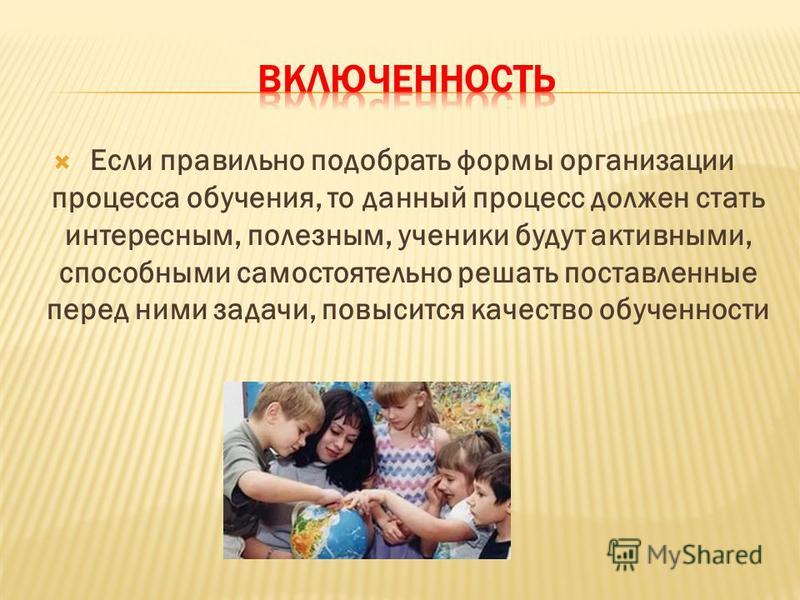 ВКЛЮЧЕННОСТЬ

Если правильно подобрать формы организации процесса обучения, то данный процесс должен стать интересным, полезным, ученики будут активными, способными самостоятельно решать поставленные перед ними задачи, повысится качество обученности

MyShared